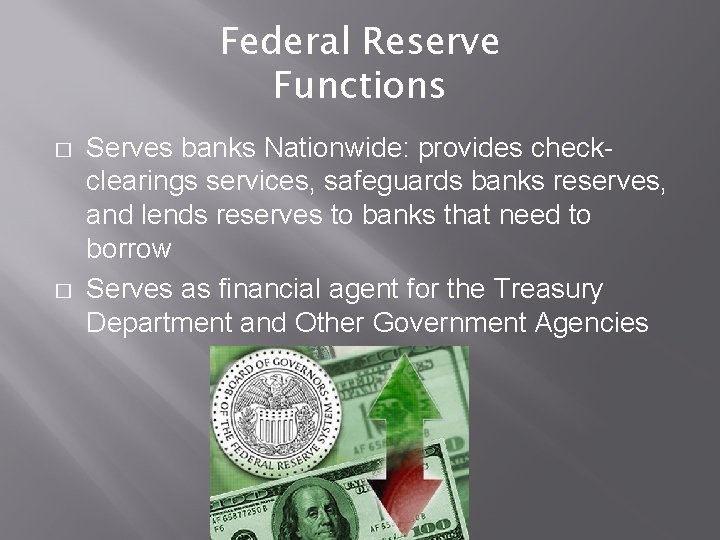 Federal Reserve Functions

□ Serves banks Nationwide: provides check-clearings services, safeguards banks reserves, and lends reserves to banks that need to borrow

□ Serves as financial agent for the Treasury Department and Other Government Agencies

BOARD OF GOVERNORS OF THE FEDERAL RESERVE SYSTEM

100